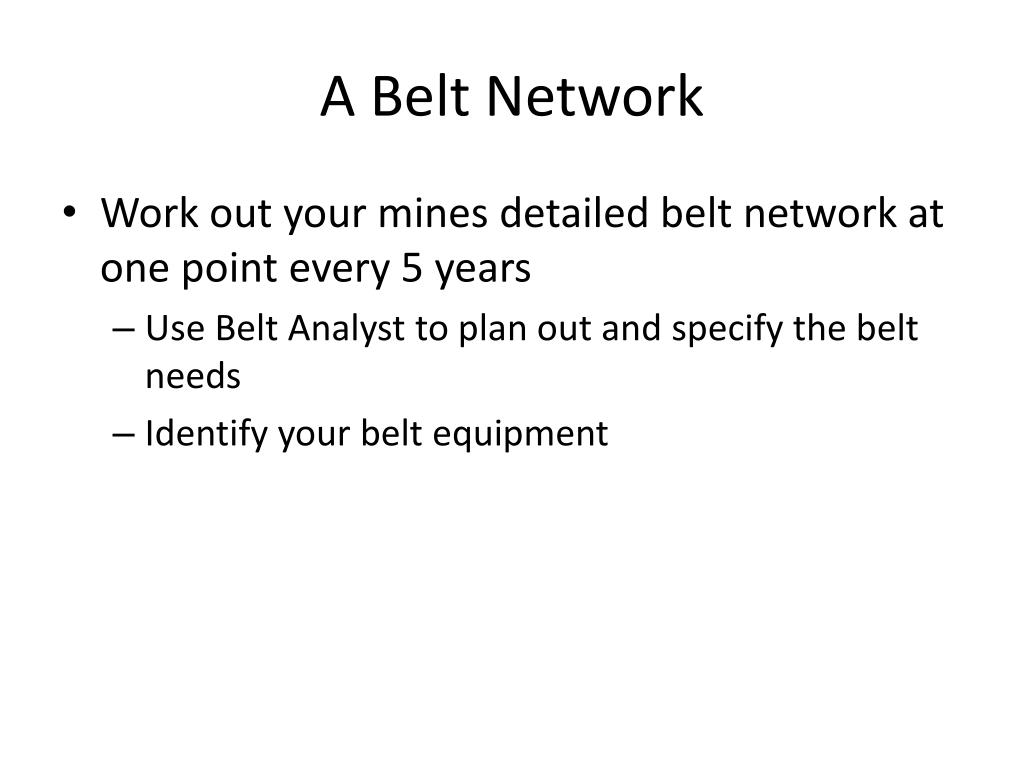 A Belt Network

• Work out your mines detailed belt network at one point every 5 years
– Use Belt Analyst to plan out and specify the belt needs
– Identify your belt equipment